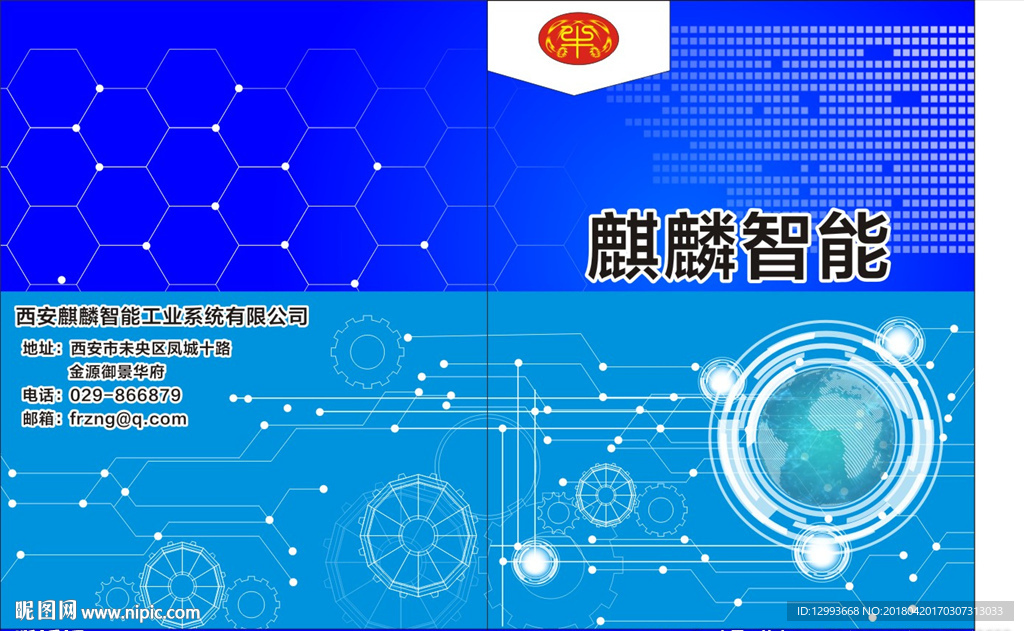 麒麟智能

西安麒麟智能工业系统有限公司

地址：西安市未央区凤城十路
金源御景华府
电话：029-866879
邮箱：frzng@q.com

昵图网 www.nipic.com

ID:12993668 NO:20180420170307313033